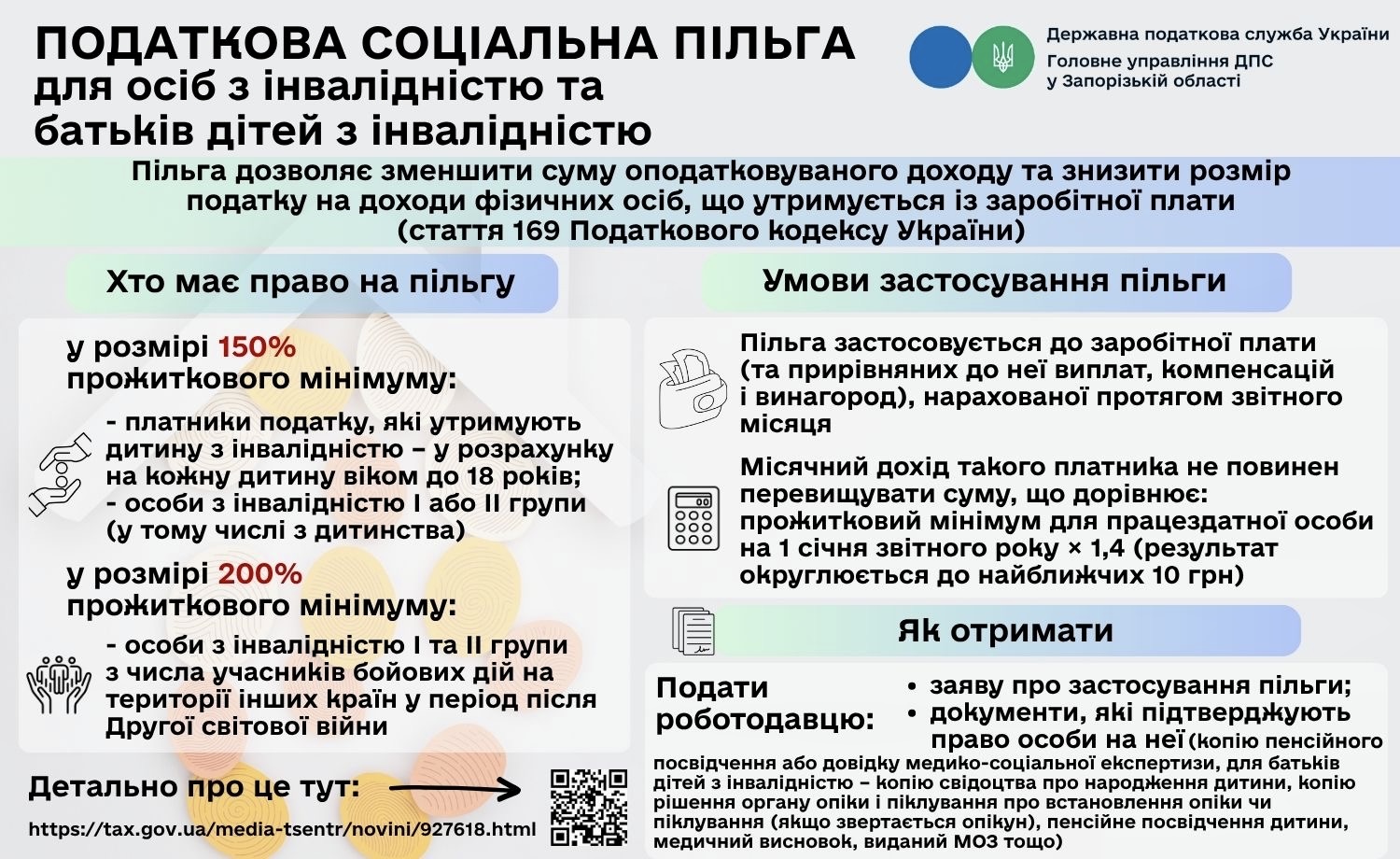 ПОДАТКОВА СОЦІАЛЬНА ПІЛЬГА
для осіб з інвалідністю та батьків дітей з інвалідністю

Державна податкова служба України
Головне управління ДПС у Запорізькій області

Пільга дозволяє зменшити суму оподатковуваного доходу та знизити розмір податку на доходи фізичних осіб, що утримується із заробітної плати (стаття 169 Податкового кодексу України)

Хто має право на пільгу

у розмірі 150% прожиткового мінімуму:

- платники податку, які утримують дитину з інвалідністю – у розрахунку на кожну дитину віком до 18 років;
- особи з інвалідністю I або II групи (у тому числі з дитинства)

у розмірі 200% прожиткового мінімуму:

- особи з інвалідністю I та II групи з числа учасників бойових дій на території інших країн у період після Другої світової війни

Детально про це тут:

https://tax.gov.ua/media-tsentr/novini/927618.html

Умови застосування пільги

Пільга застосовується до заробітної плати (та прирівняних до неї виплат, компенсацій і винагород), нарахованої протягом звітного місяця

Місячний дохід такого платника не повинен перевищувати суму, що дорівнює: прожитковий мінімум для працездатної особи на 1 січня звітного року × 1,4 (результат округлюється до найближчих 10 грн)

Як отримати

Подати роботодавцю:

• заяву про застосування пільги;
• документи, які підтверджують право особи на неї (копію пенсійного посвідчення або довідку медико-соціальної експертизи, для батьків дітей з інвалідністю – копію свідоцтва про народження дитини, копію рішення органу опіки і піклування про встановлення опіки чи піклування (якщо звертається опікун), пенсійне посвідчення дитини, медичний висновок, виданий МОЗ тощо)